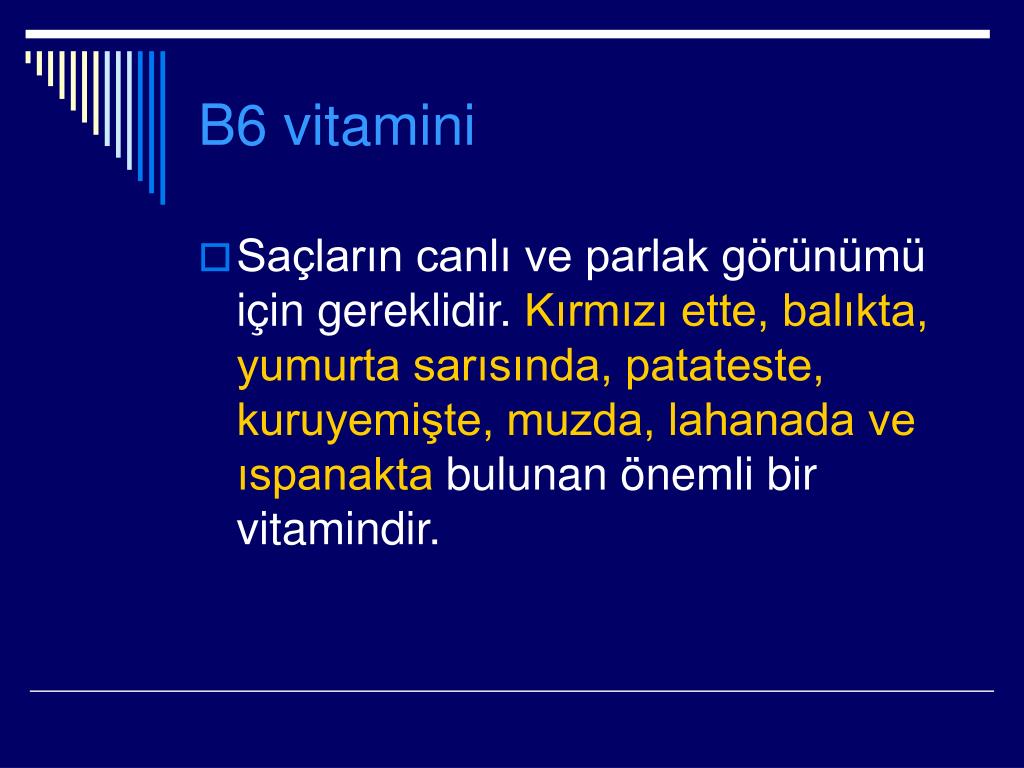 B6 vitamini

Saçların canlı ve parlak görünümü için gereklidir. Kırmızı ette, balıkta, yumurta sarısında, patateste, kuruyemişte, muzda, lahanada ve ıspanakta bulunan önemli bir vitamindir.